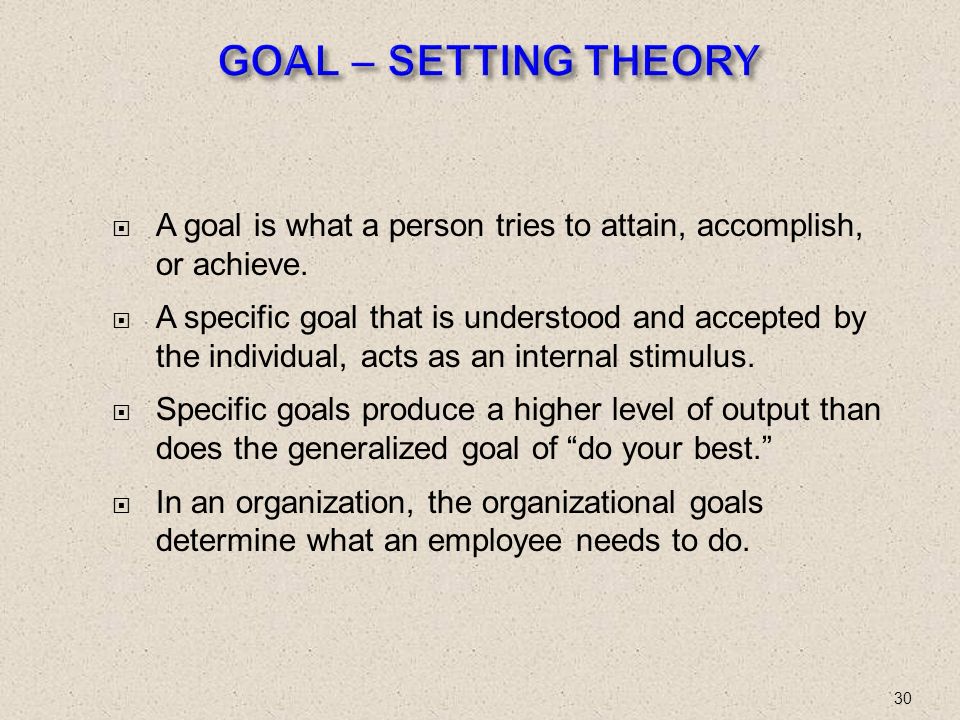 GOAL – SETTING THEORY

A goal is what a person tries to attain, accomplish, or achieve.

A specific goal that is understood and accepted by the individual, acts as an internal stimulus.

Specific goals produce a higher level of output than does the generalized goal of “do your best.”

In an organization, the organizational goals determine what an employee needs to do.

30